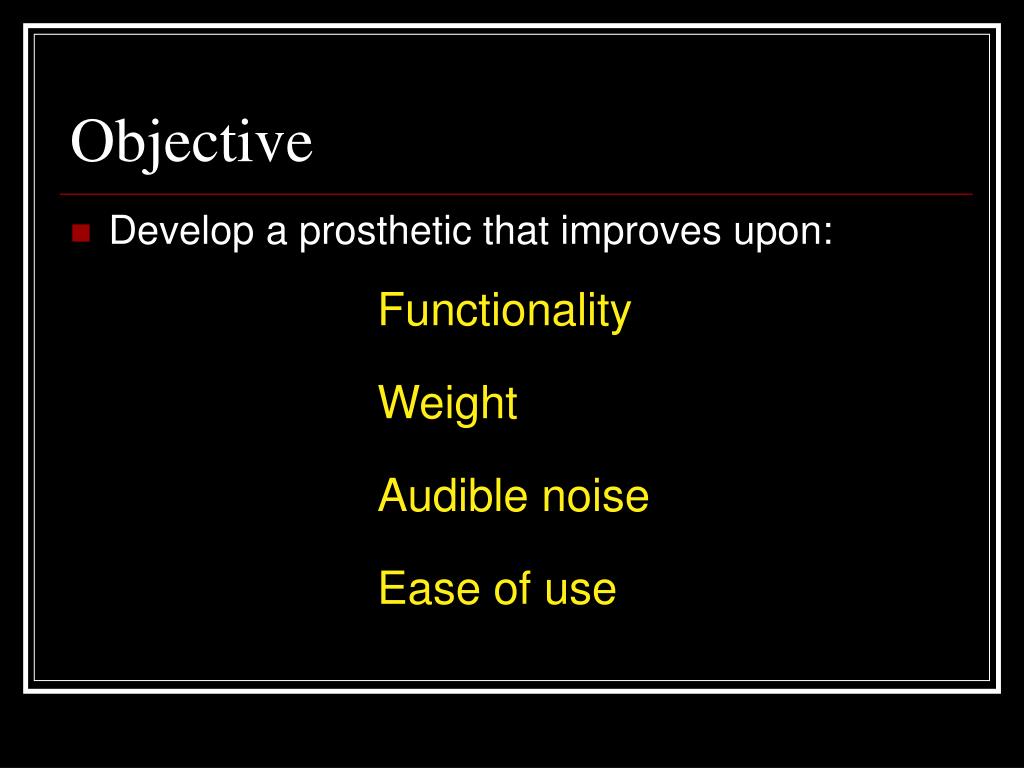 Objective

Develop a prosthetic that improves upon:

Functionality

Weight

Audible noise

Ease of use